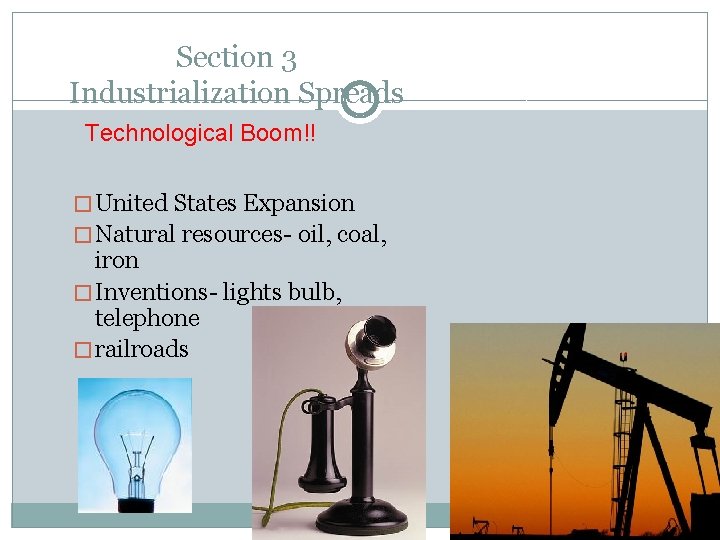 Section 3
Industrialization Spreads

Technological Boom!!

□ United States Expansion
□ Natural resources- oil, coal, iron
□ Inventions- lights bulb, telephone
□ railroads